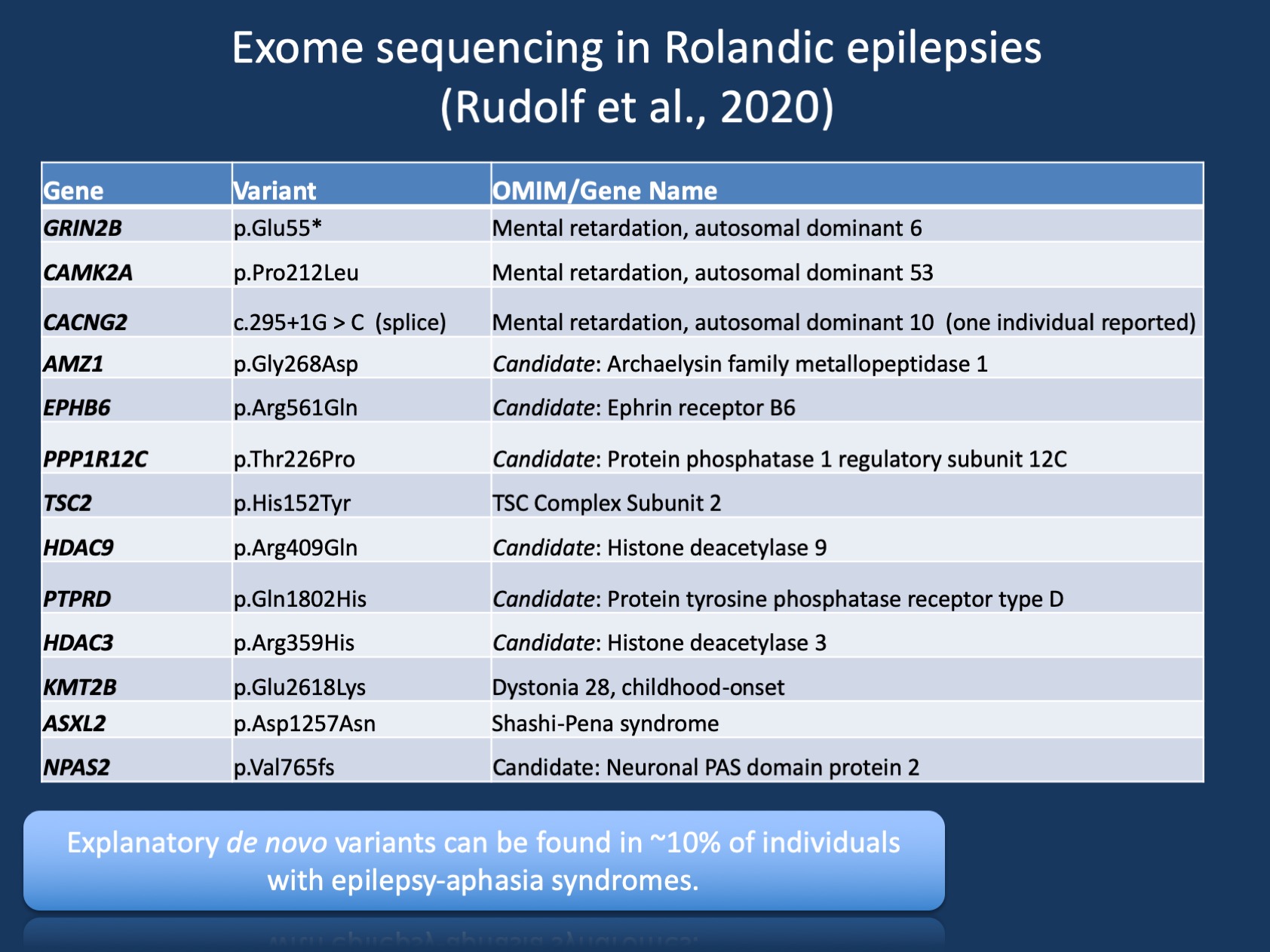 Exome sequencing in Rolandic epilepsies (Rudolf et al., 2020)

| Gene | Variant | OMIM/Gene Name |
|---|---|---|
| GRIN2B | p.Glu55* | Mental retardation, autosomal dominant 6 |
| CAMK2A | p.Pro212Leu | Mental retardation, autosomal dominant 53 |
| CACNG2 | c.295+1G > C (splice) | Mental retardation, autosomal dominant 10 (one individual reported) |
| AMZ1 | p.Gly268Asp | Candidate: Archaelysin family metallopeptidase 1 |
| EPHB6 | p.Arg561Gln | Candidate: Ephrin receptor B6 |
| PPP1R12C | p.Thr226Pro | Candidate: Protein phosphatase 1 regulatory subunit 12C |
| TSC2 | p.His152Tyr | TSC Complex Subunit 2 |
| HDAC9 | p.Arg409Gln | Candidate: Histone deacetylase 9 |
| PTPRD | p.Gln1802His | Candidate: Protein tyrosine phosphatase receptor type D |
| HDAC3 | p.Arg359His | Candidate: Histone deacetylase 3 |
| KMT2B | p.Glu2618Lys | Dystonia 28, childhood-onset |
| ASXL2 | p.Asp1257Asn | Shashi-Pena syndrome |
| NPAS2 | p.Val765fs | Candidate: Neuronal PAS domain protein 2 |

Explanatory de novo variants can be found in ~10% of individuals with epilepsy-aphasia syndromes.